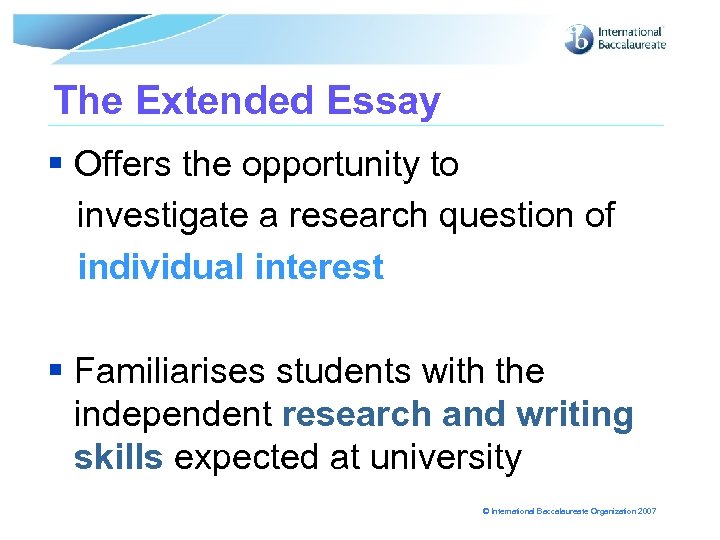 ib International Baccalaureate

The Extended Essay

▪ Offers the opportunity to investigate a research question of individual interest

▪ Familiarises students with the independent research and writing skills expected at university

© International Baccalaureate Organization 2007